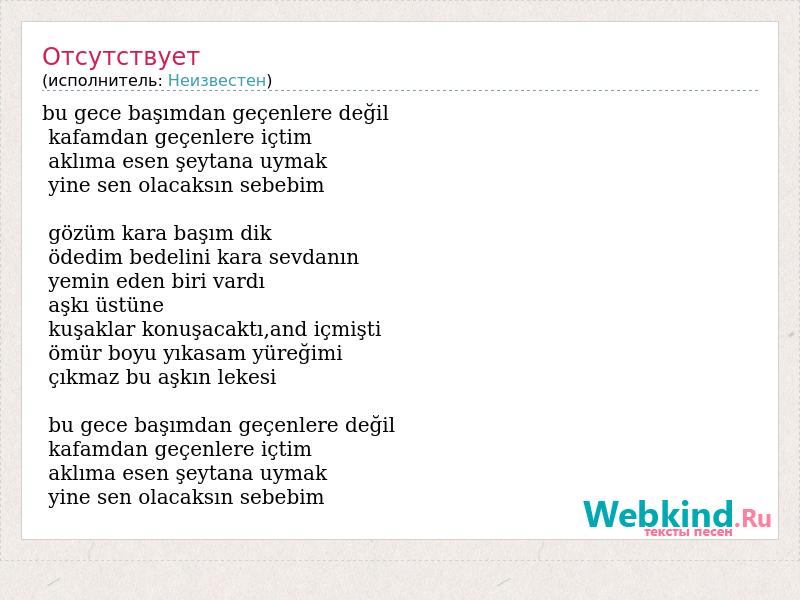 Отсутствует
(исполнитель: Неизвестен)

bu gece başımdan geçenlere değil
kafamdan geçenlere içtim
aklıma esen şeytana uymak
yine sen olacaksın sebebim

gözüm kara başım dik
ödedim bedelini kara sevdanın
yemin eden biri vardı
aşkı üstüne
kuşaklar konuşacaktı,and içmişti
ömür boyu yıkasam yüreğimi
çıkmaz bu aşkın lekesi

bu gece başımdan geçenlere değil
kafamdan geçenlere içtim
aklıma esen şeytana uymak
yine sen olacaksın sebebim

Webkind.Ru
тексты песен